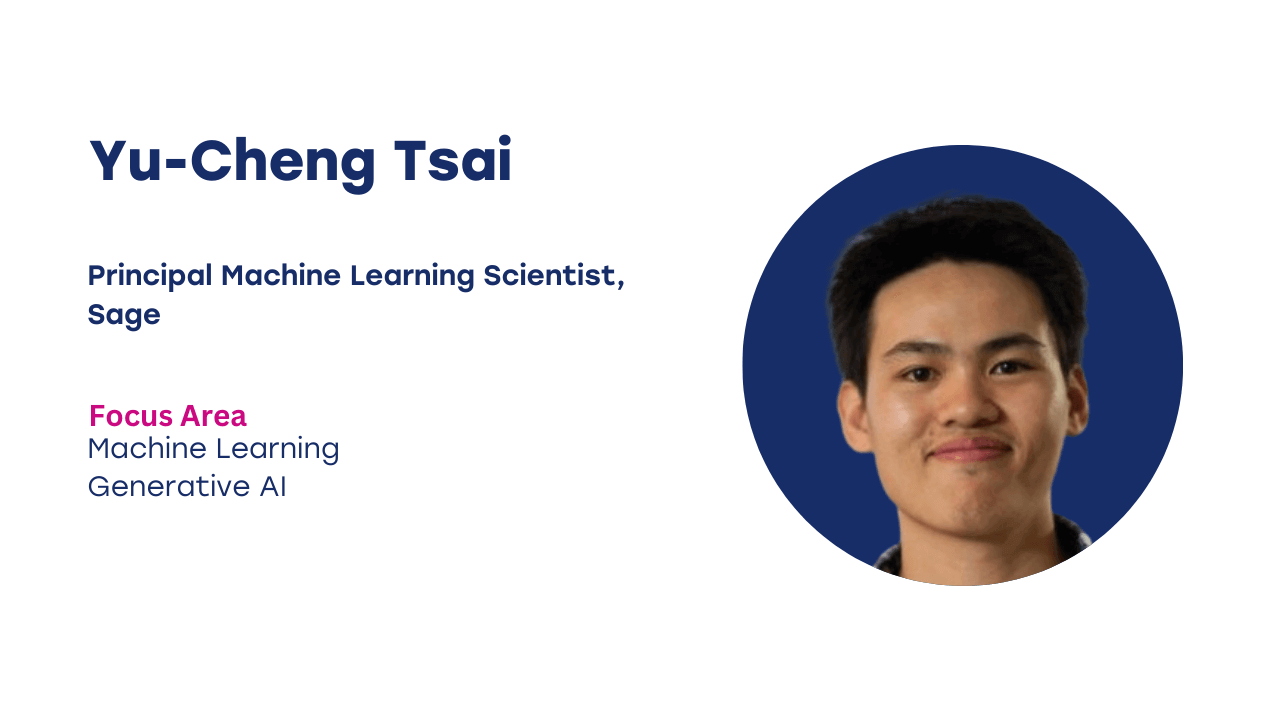 Yu-Cheng Tsai

Principal Machine Learning Scientist, Sage

Focus Area
Machine Learning
Generative AI